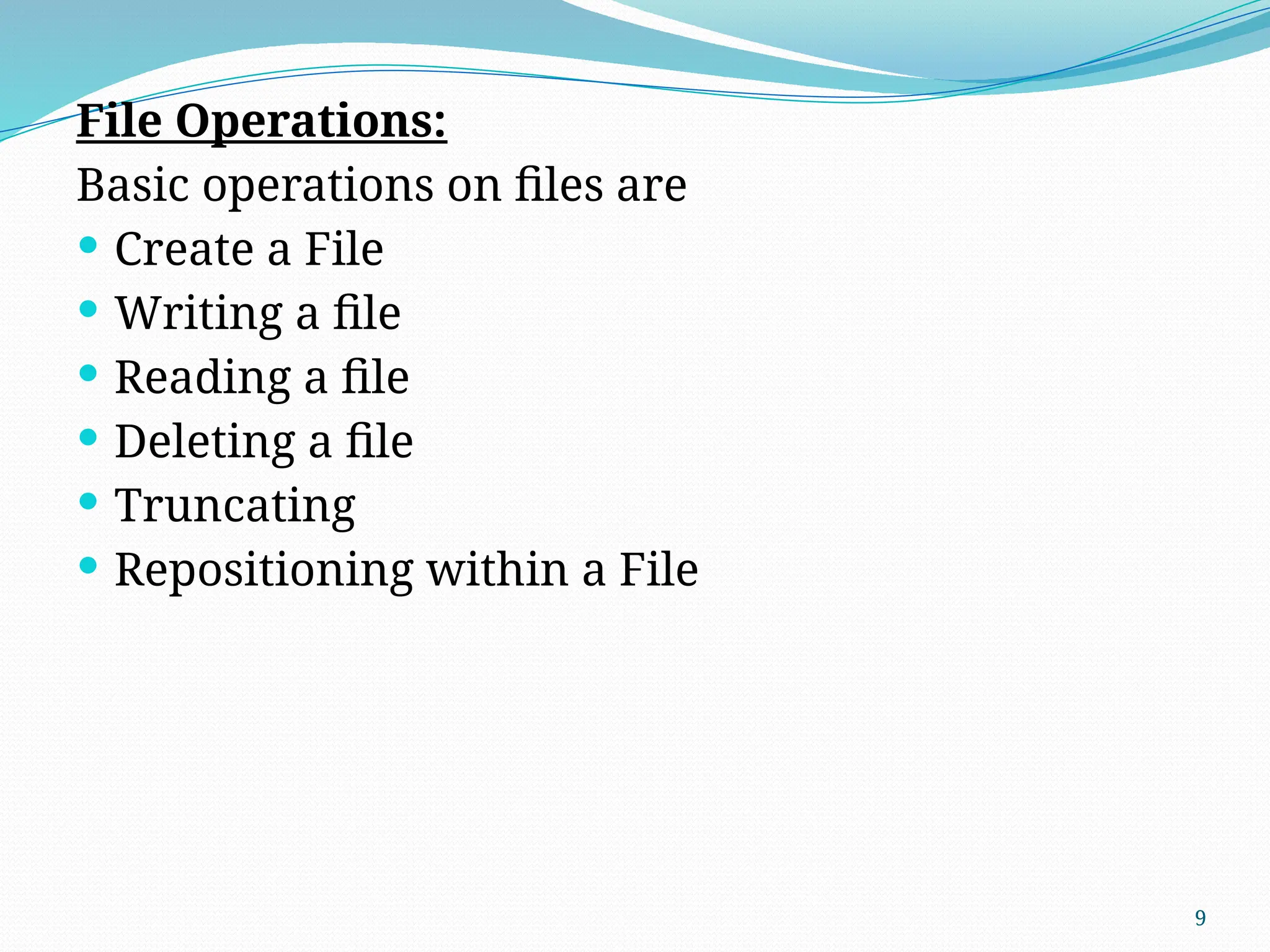 File Operations:

Basic operations on files are

- Create a File
- Writing a file
- Reading a file
- Deleting a file
- Truncating
- Repositioning within a File

9